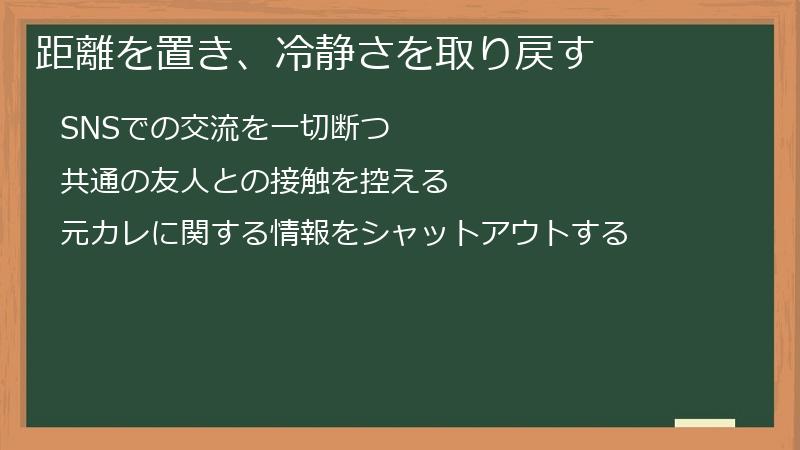 距離を置き、冷静さを取り戻す

SNSでの交流を一切断つ

共通の友人との接触を控える

元カレに関する情報をシャットアウトする